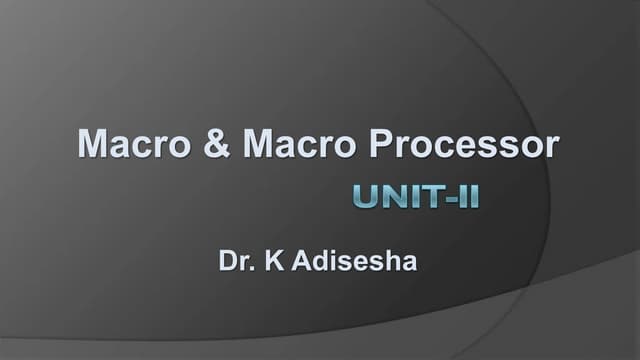 Macro & Macro Processor

UNIT-II

Dr. K Adisesha